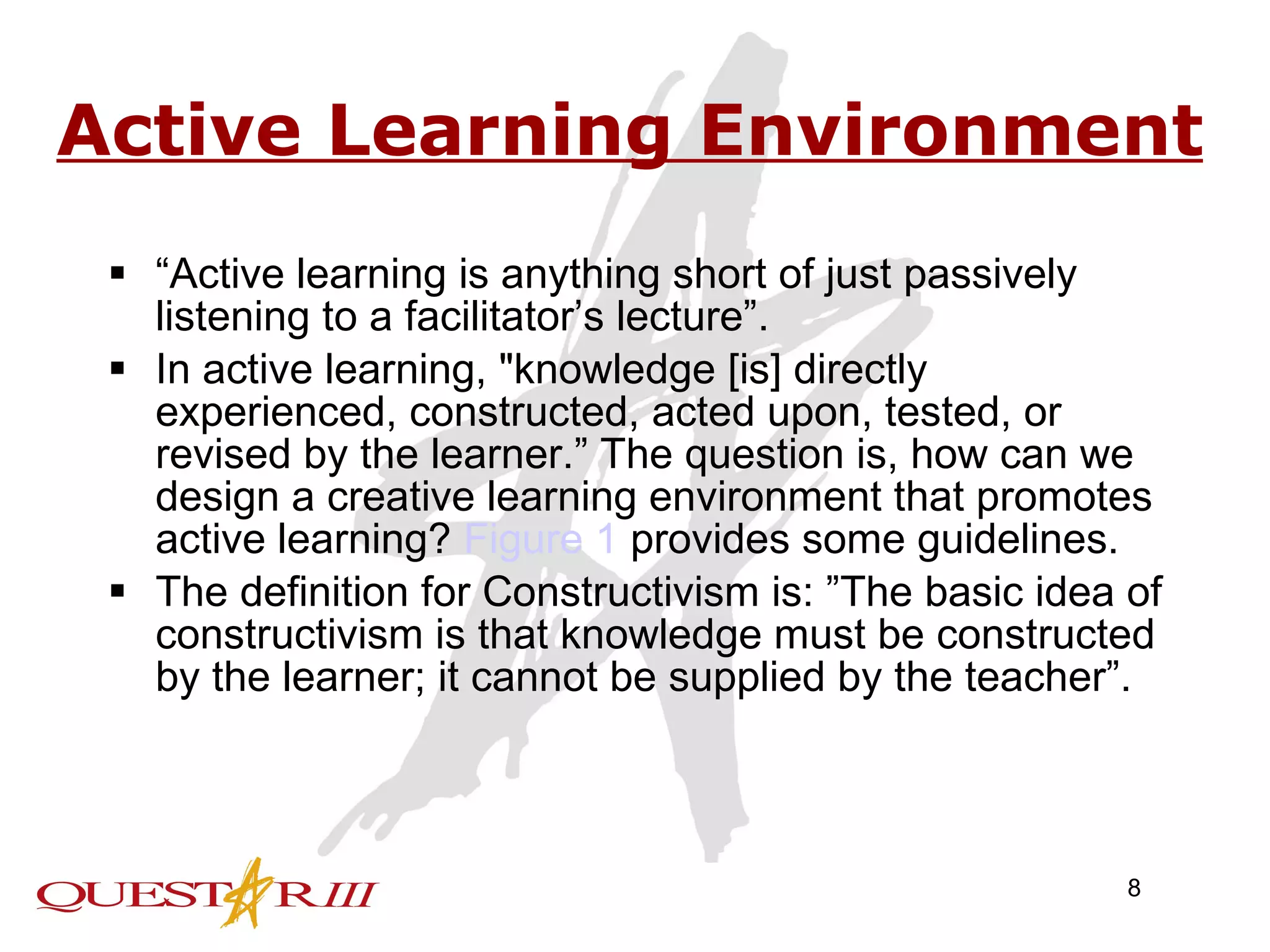 Active Learning Environment

▪ “Active learning is anything short of just passively listening to a facilitator’s lecture”.

▪ In active learning, "knowledge [is] directly experienced, constructed, acted upon, tested, or revised by the learner.” The question is, how can we design a creative learning environment that promotes active learning? Figure 1 provides some guidelines.

▪ The definition for Constructivism is: ”The basic idea of constructivism is that knowledge must be constructed by the learner; it cannot be supplied by the teacher”.

QUESTAR III

8